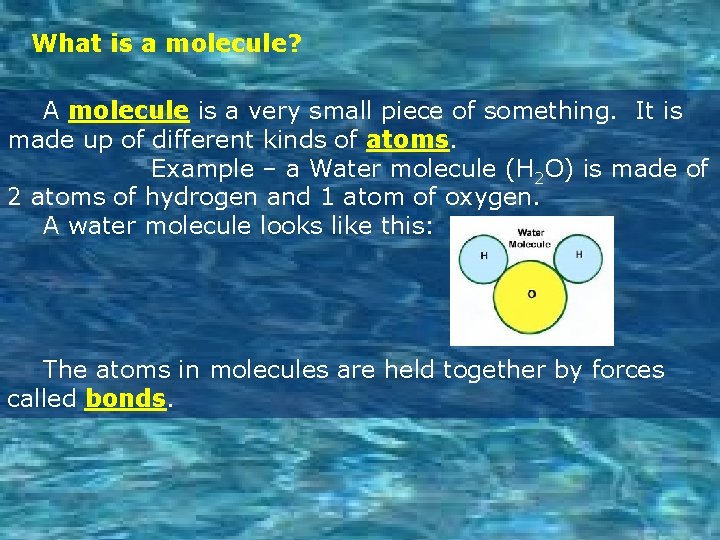 What is a molecule?

A molecule is a very small piece of something. It is made up of different kinds of atoms.

Example – a Water molecule ($H_2O$) is made of 2 atoms of hydrogen and 1 atom of oxygen.

A water molecule looks like this:

Water Molecule

H

H

O

The atoms in molecules are held together by forces called bonds.